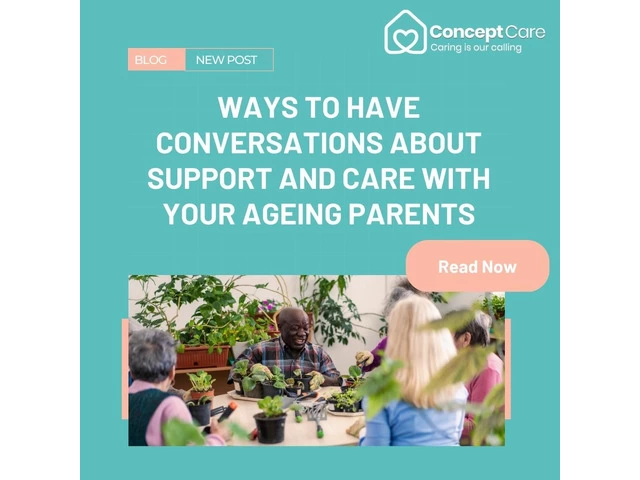 Concept Care
Caring is our calling

BLOG NEW POST

WAYS TO HAVE CONVERSATIONS ABOUT SUPPORT AND CARE WITH YOUR AGEING PARENTS

Read Now